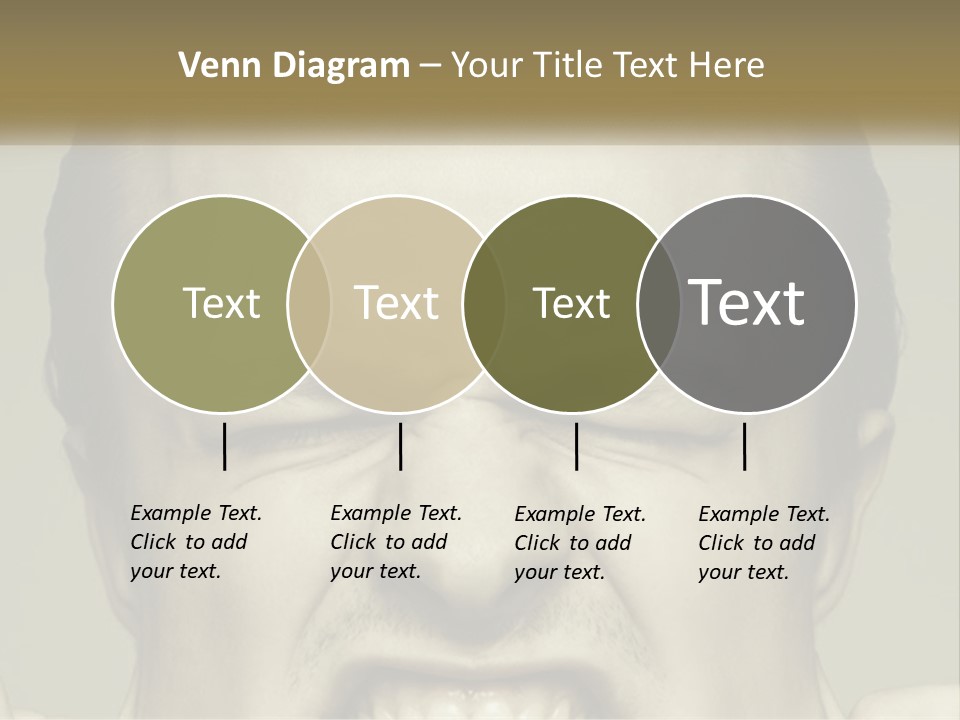 Venn Diagram – Your Title Text Here

Text

Text

Text

Text

Example Text. Click to add your text.

Example Text. Click to add your text.

Example Text. Click to add your text.

Example Text. Click to add your text.